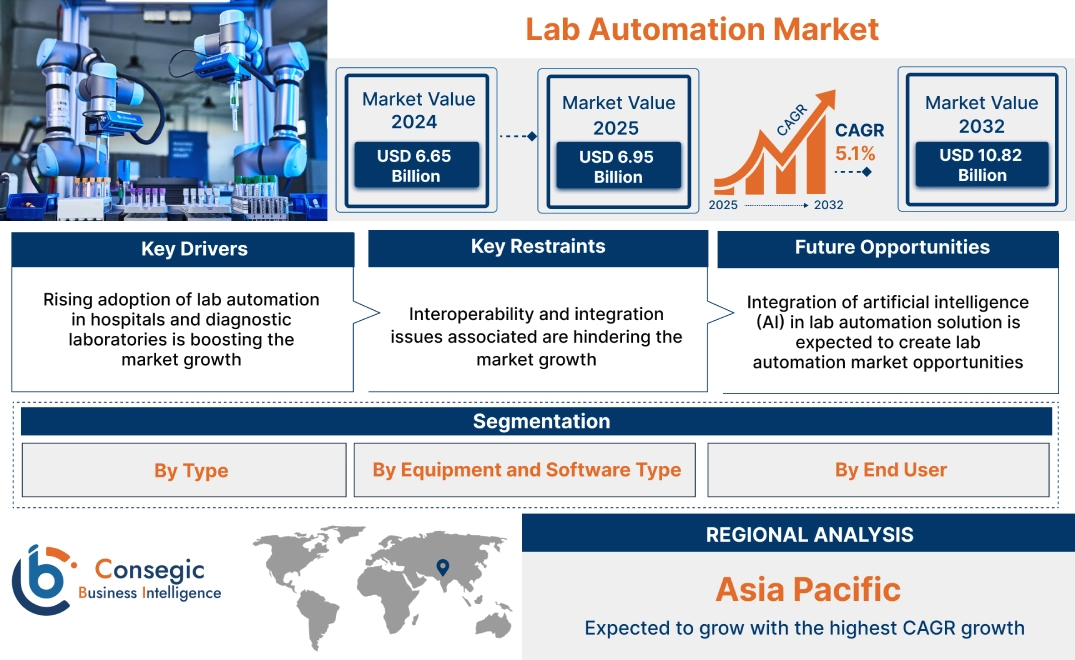 Lab Automation Market

Market Value 2024
USD 6.65 Billion

Market Value 2025
USD 6.95 Billion

CAGR
CAGR 5.1%
2025 2032

Market Value 2032
USD 10.82 Billion

Key Drivers
Rising adoption of lab automation in hospitals and diagnostic laboratories is boosting the market growth

Key Restraints
Interoperability and integration issues associated are hindering the market growth

Future Opportunities
Integration of artificial intelligence (AI) in lab automation solution is expected to create lab automation market opportunities

Segmentation
By Type
By Equipment and Software Type
By End User

Consegic Business Intelligence

REGIONAL ANALYSIS
Asia Pacific
Expected to grow with the highest CAGR growth